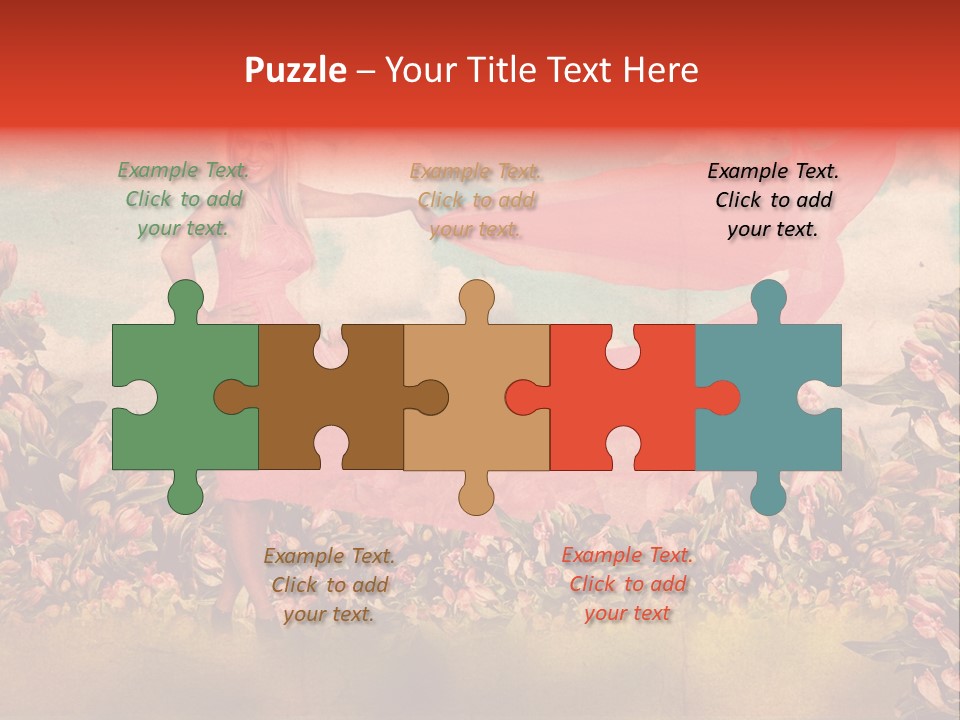 Puzzle – Your Title Text Here

Example Text. Click to add your text.

Example Text. Click to add your text.

Example Text. Click to add your text.

Example Text. Click to add your text.

Example Text. Click to add your text